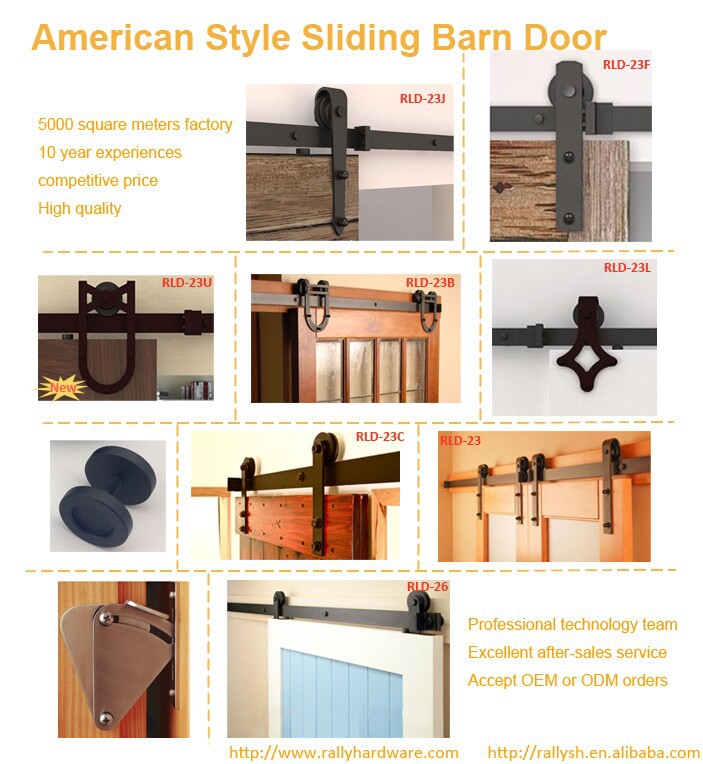 American Style Sliding Barn Door

5000 square meters factory
10 year experiences
competitive price
High quality

RLD-23J

RLD-23F

RLD-23U

New

RLD-23B

RLD-23L

RLD-23C

RLD-23

RLD-26

Professional technology team
Excellent after-sales service
Accept OEM or ODM orders

http://www.rallyhardware.com http://rallysh.en.alibaba.com